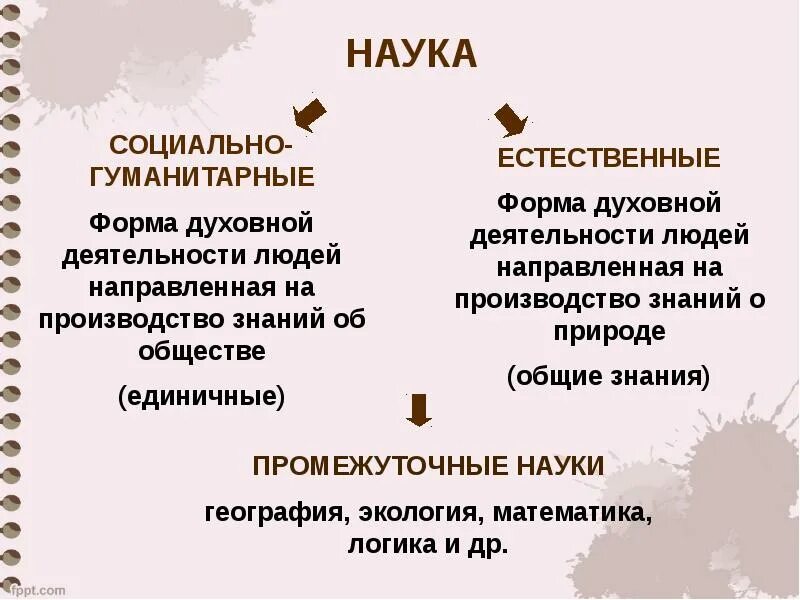 НАУКА

СОЦИАЛЬНО-ГУМАНИТАРНЫЕ

Форма духовной деятельности людей направленная на производство знаний об обществе

(единичные)

ЕСТЕСТВЕННЫЕ

Форма духовной деятельности людей направленная на производство знаний о природе

(общие знания)

ПРОМЕЖУТОЧНЫЕ НАУКИ

география, экология, математика, логика и др.

fppt.com